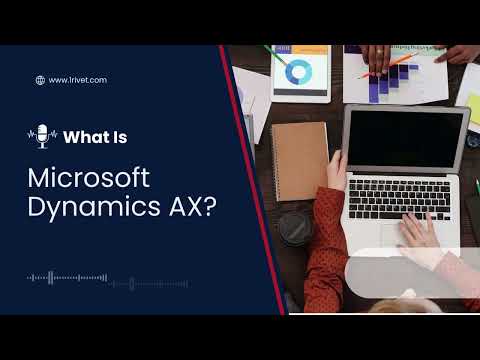 www.1rivet.com

What Is

Microsoft Dynamics AX?